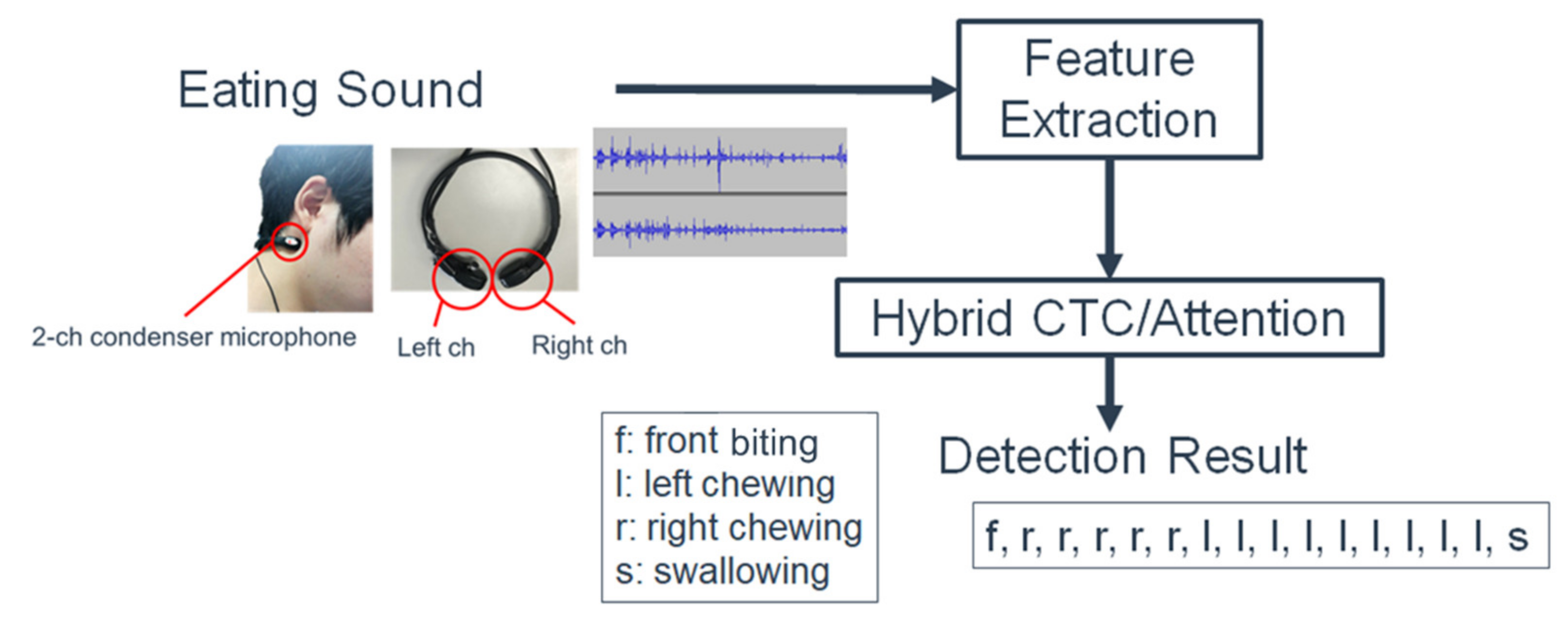 Eating Sound

2-ch condenser microphone

Left ch

Right ch

Feature Extraction

Hybrid CTC/Attention

Detection Result

f: front biting
l: left chewing
r: right chewing
s: swallowing

f, r, r, r, r, r, l, l, l, l, l, l, l, l, l, s